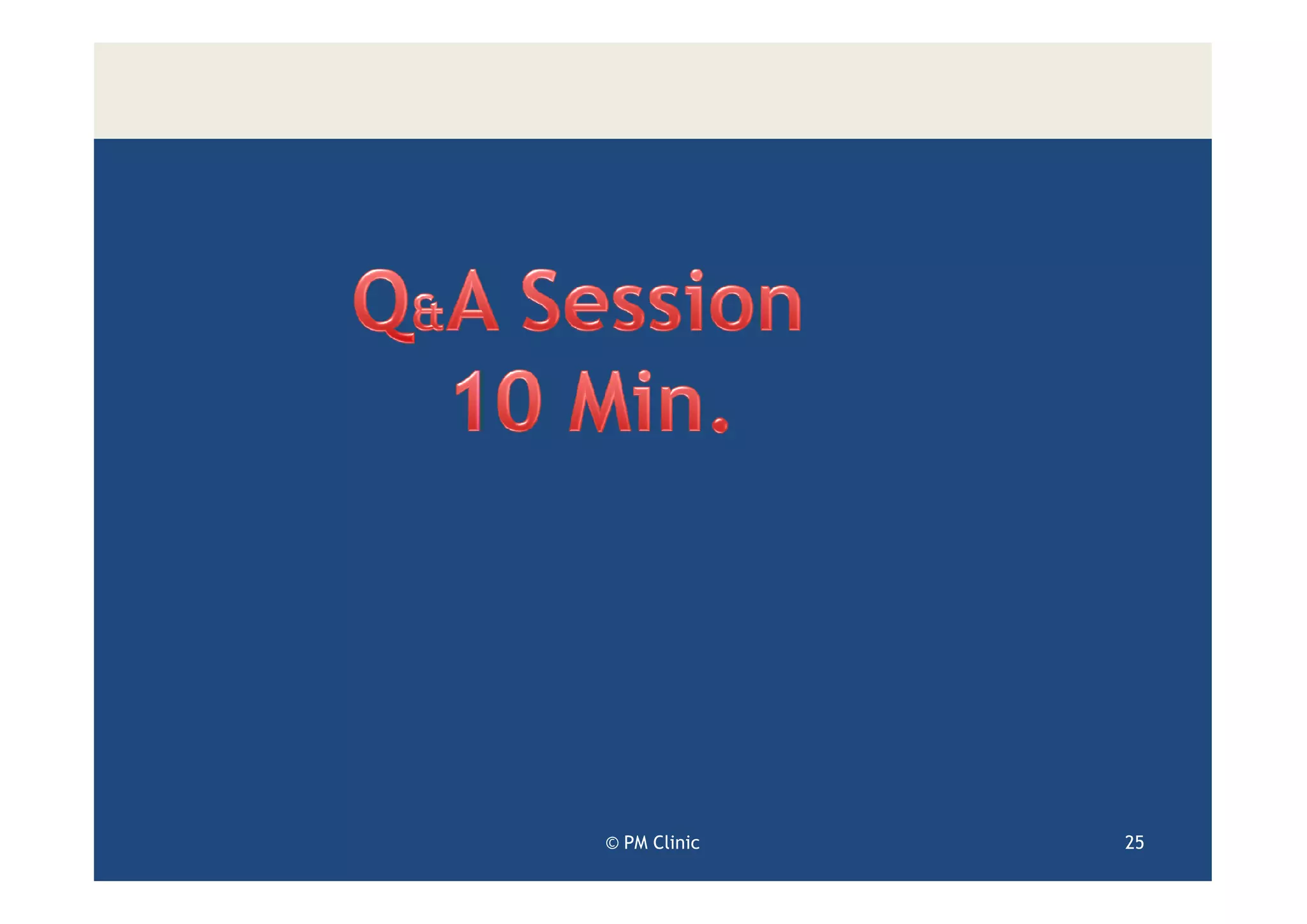 Q&A Session
10 Min.

© PM Clinic

25